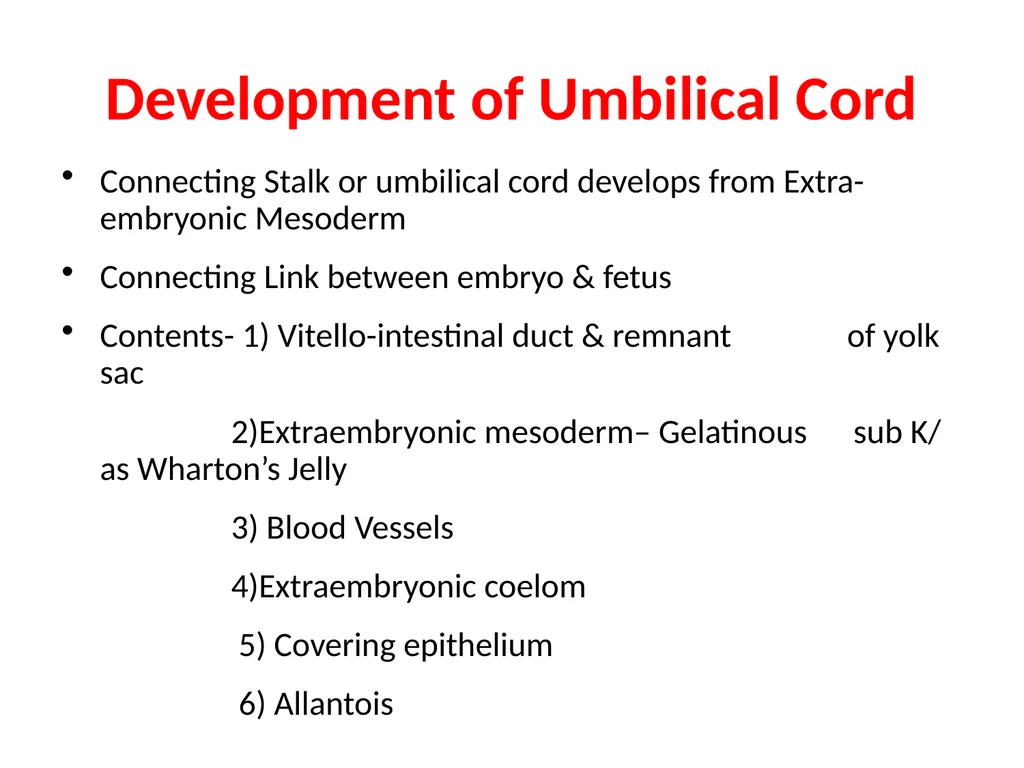 Development of Umbilical Cord

• Connecting Stalk or umbilical cord develops from Extra-embryonic Mesoderm

• Connecting Link between embryo & fetus

• Contents- 1) Vitello-intestinal duct & remnant of yolk sac

2)Extraembryonic mesoderm– Gelatinous sub K/ as Wharton's Jelly

3) Blood Vessels

4)Extraembryonic coelom

5) Covering epithelium

6) Allantois